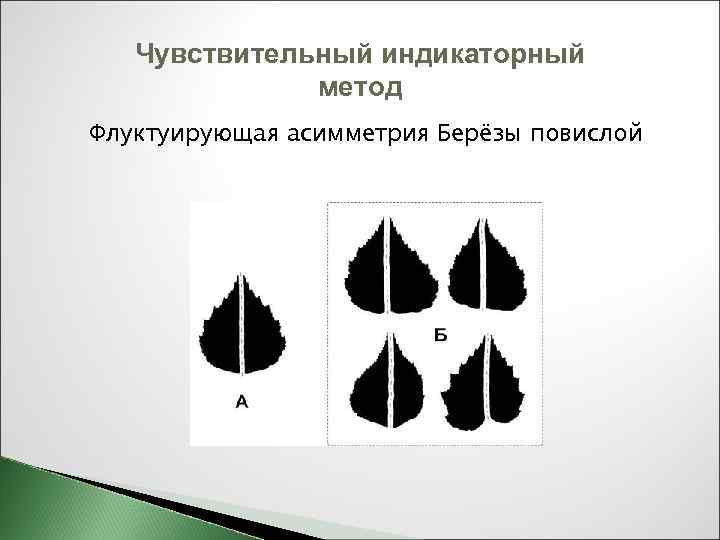 Чувствительный индикаторный метод

Флуктуирующая асимметрия Берёзы повислой

А

Б